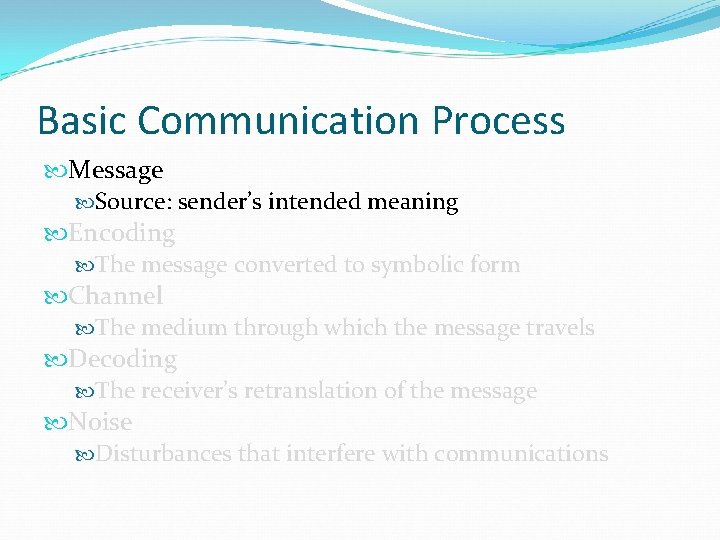 Basic Communication Process

Message

Source: sender's intended meaning

Encoding

The message converted to symbolic form

Channel

The medium through which the message travels

Decoding

The receiver's retranslation of the message

Noise

Disturbances that interfere with communications